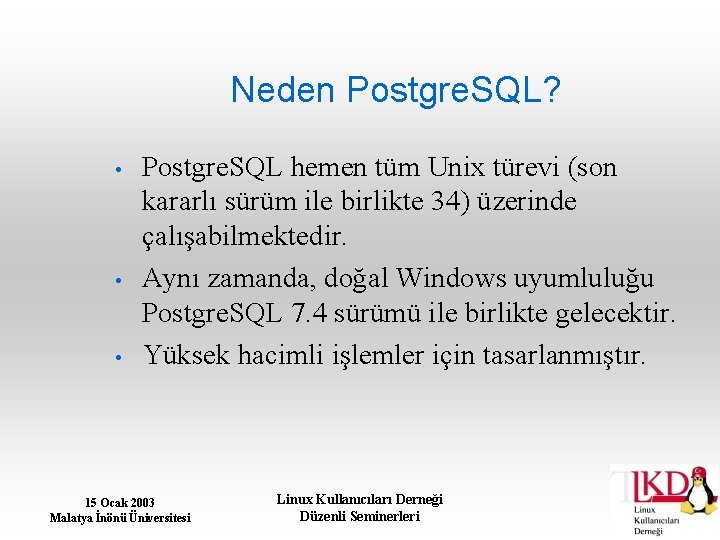 Neden PostgreSQL?

• PostgreSQL hemen tüm Unix türevi (son kararlı sürüm ile birlikte 34) üzerinde çalışabilmektedir.

• Aynı zamanda, doğal Windows uyumluluğu PostgreSQL 7.4 sürümü ile birlikte gelecektir.

• Yüksek hacimli işlemler için tasarlanmıştır.

15 Ocak 2003
Malatya İnönü Üniversitesi

Linux Kullanıcıları Derneği
Düzenli Seminerleri

LKD
Linux
Kullanıcıları
Derneği